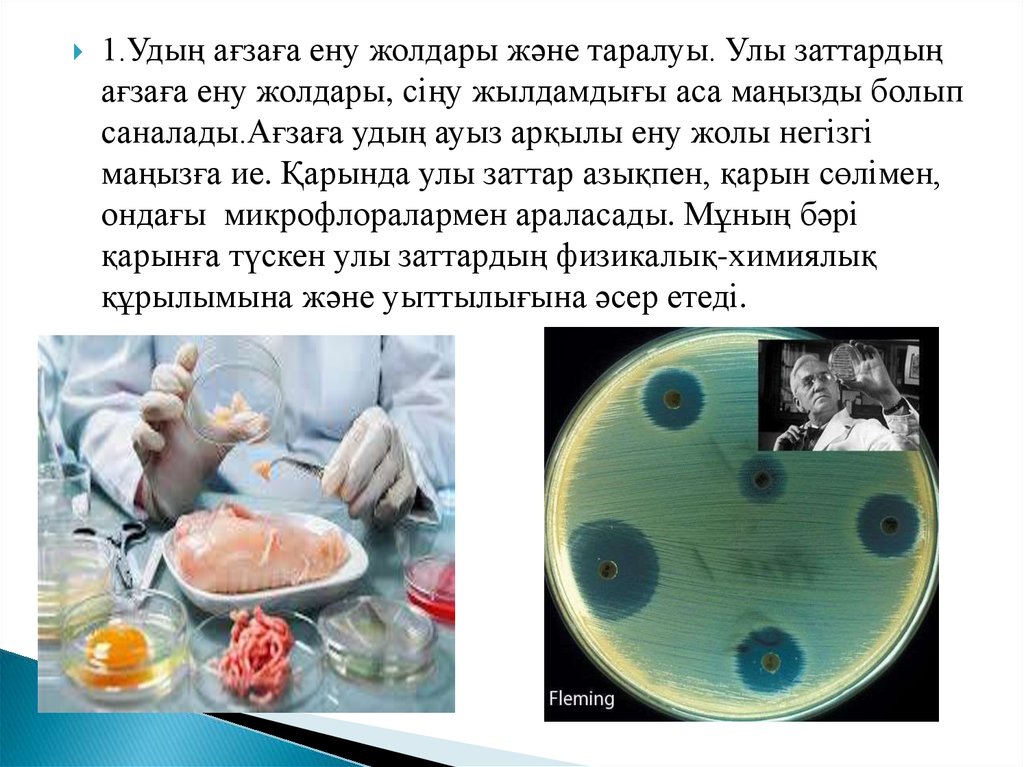 1.Удың ағзаға ену жолдары және таралуы. Улы заттардың ағзаға ену жолдары, сіңу жылдамдығы аса маңызды болып саналады.Ағзаға удың ауыз арқылы ену жолы негізгі маңызға ие. Қарында улы заттар азықпен, қарын сөлімен, ондағы микрофлоралармен араласады. Мұның бәрі қарынға түскен улы заттардың физикалық-химиялық құрылымына және уыттылығына әсер етеді.

Fleming